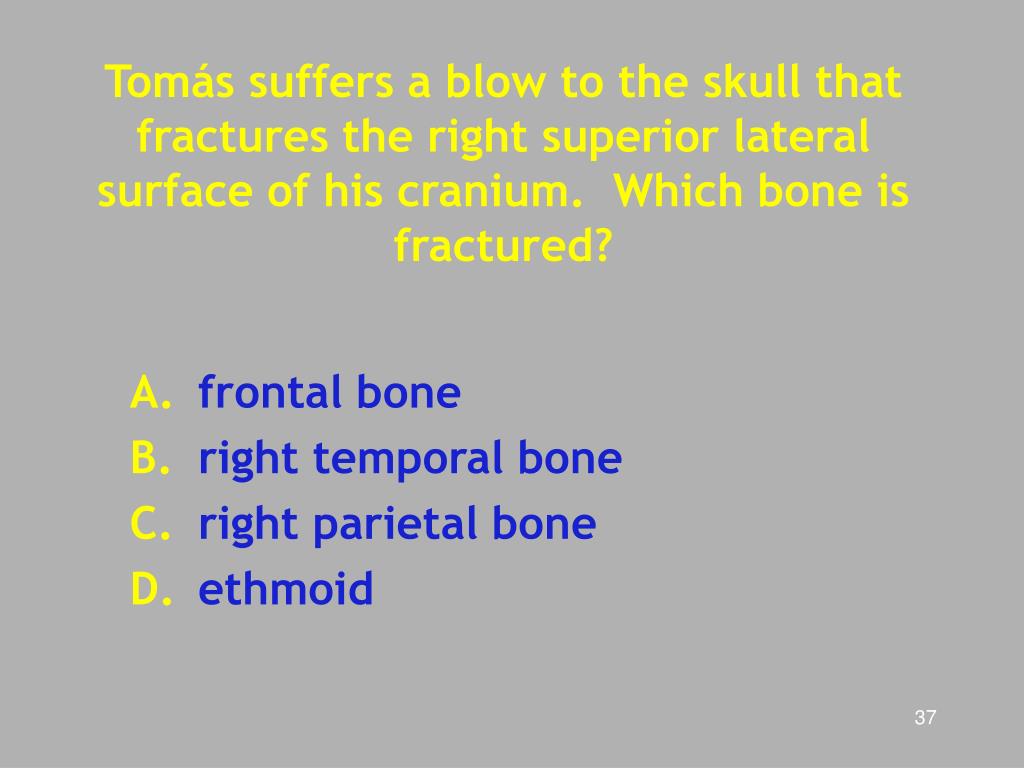 Tomás suffers a blow to the skull that fractures the right superior lateral surface of his cranium.  Which bone is fractured?

A. frontal bone
B. right temporal bone
C. right parietal bone
D. ethmoid

37